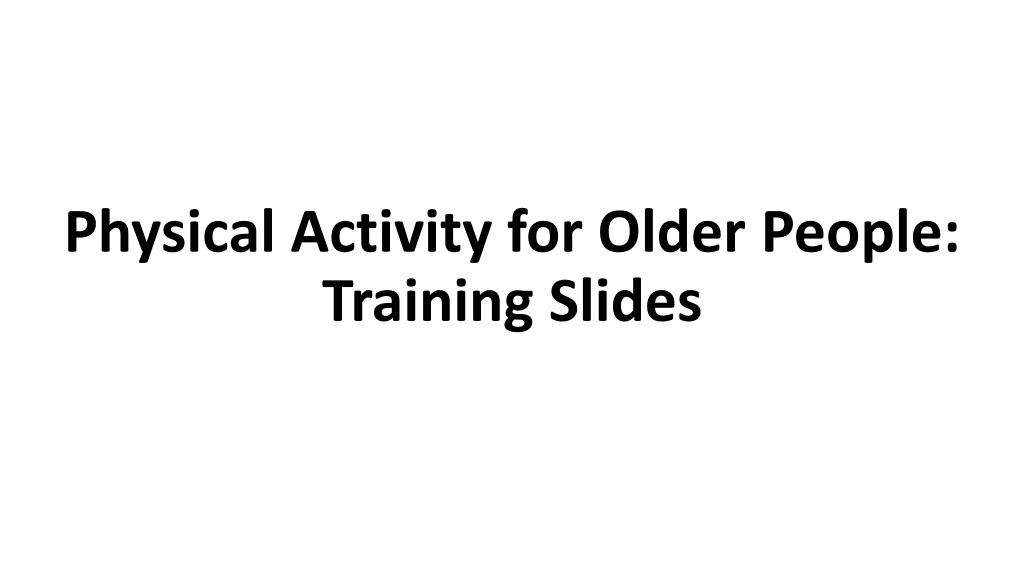 Physical Activity for Older People: Training Slides